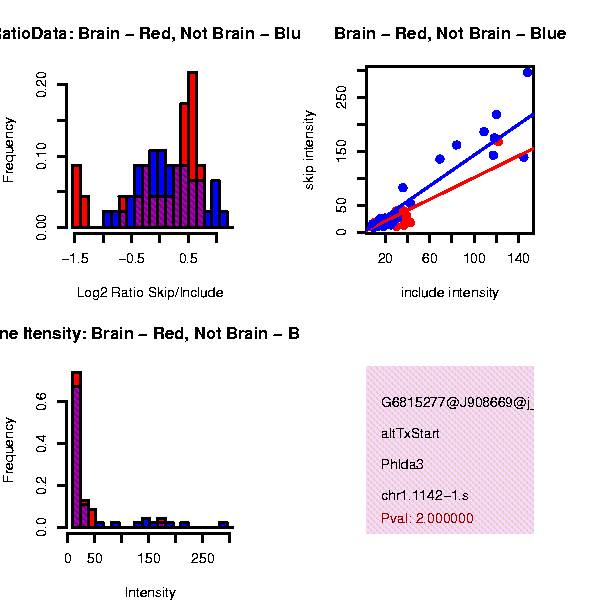 atioData: Brain – Red, Not Brain – Blu

Frequency

0.00

0.10

0.20

−1.5

−0.5

0.5

Log2 Ratio Skip/Include

Brain – Red, Not Brain – Blue

skip intensity

0

50

150

250

20

60

100

140

include intensity

ne Itensity: Brain – Red, Not Brain – B

Frequency

0.0

0.2

0.4

0.6

0

50

150

250

Intensity

G6815277@J908669@j_

altTxStart

Phlda3

chr1.1142−1.s

Pval: 2.000000